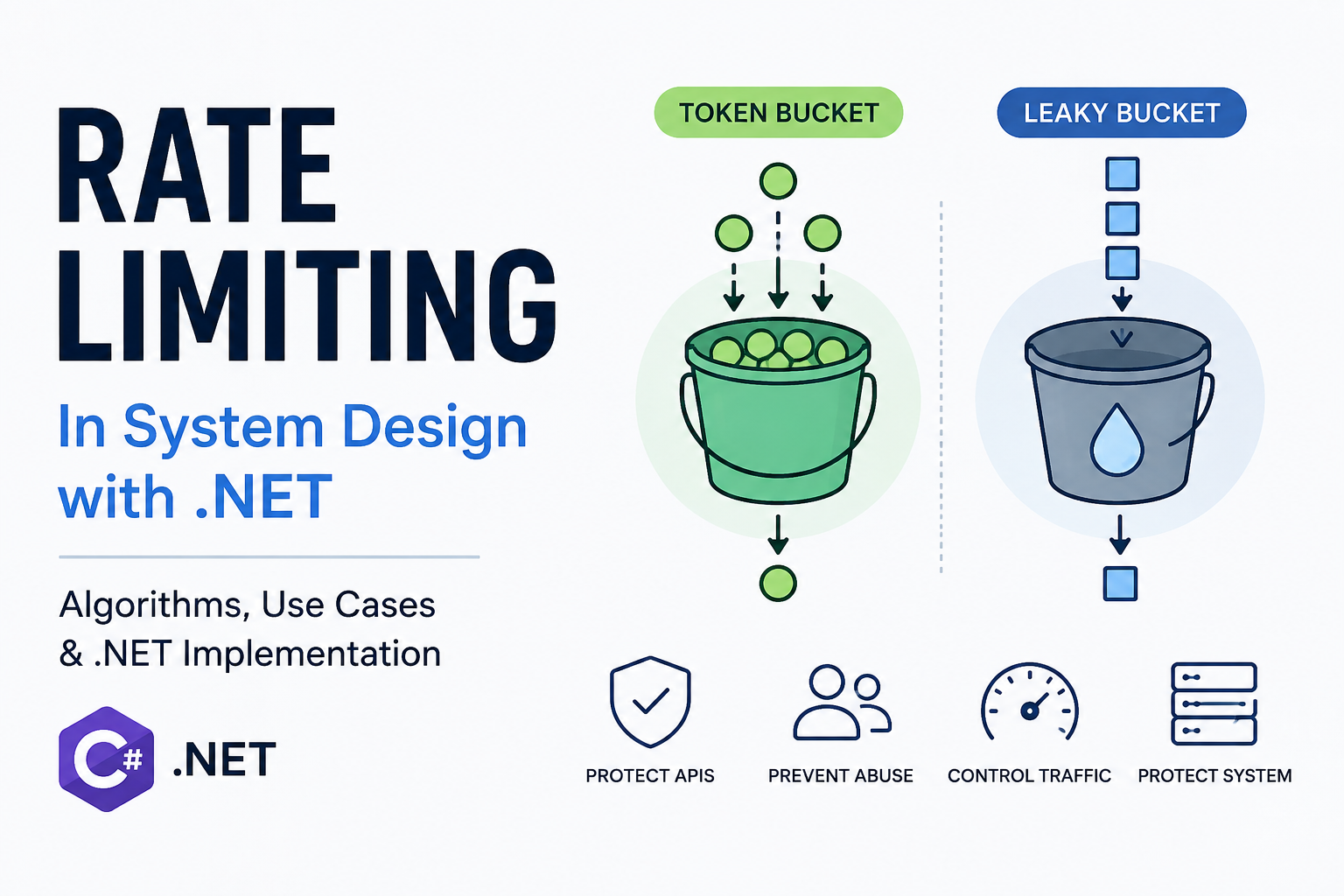 RATE LIMITING

In System Design with .NET

Algorithms, Use Cases & .NET Implementation

C# .NET

TOKEN BUCKET

LEAKY BUCKET

PROTECT APIS

PREVENT ABUSE

CONTROL TRAFFIC

PROTECT SYSTEM